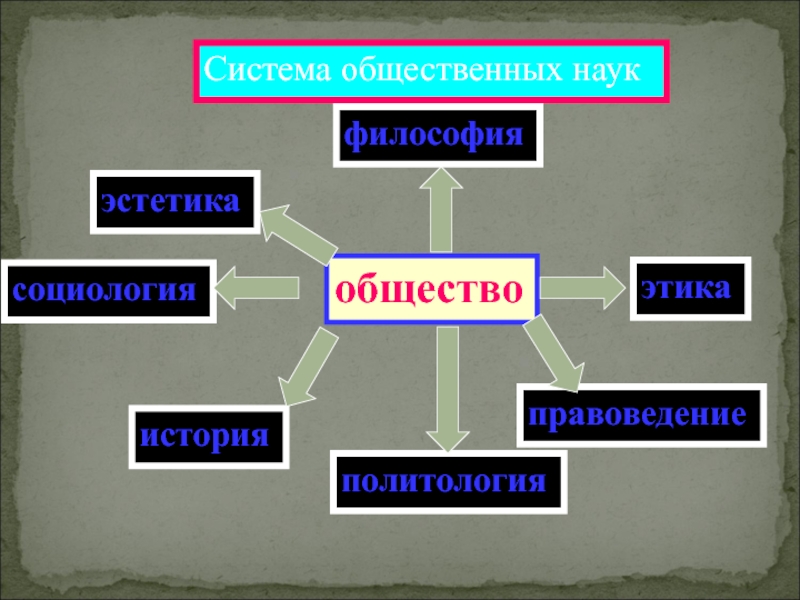 Система общественных наук

философия

эстетика

социология

общество

этика

история

политология

правоведение